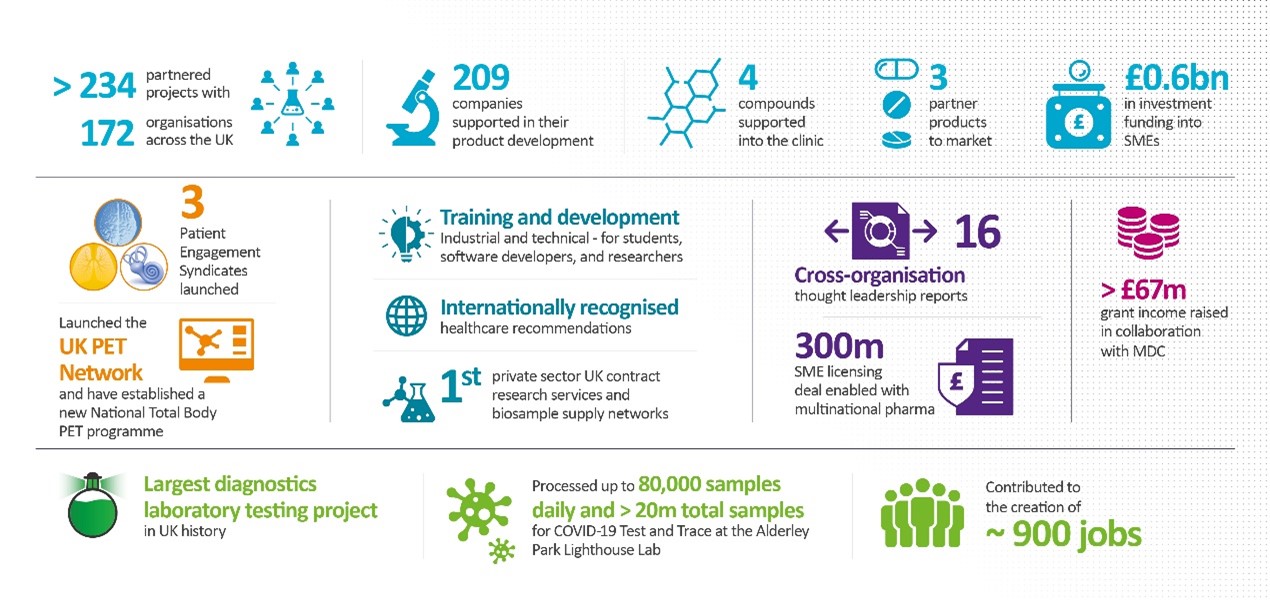 > 234 partnered projects with 172 organisations across the UK

209 companies supported in their product development

4 compounds supported into the clinic

3 partner products to market

£0.6bn in investment funding into SMEs

3 Patient Engagement Syndicates launched

Launched the UK PET Network and have established a new National Total Body PET programme

Training and development
Industrial and technical - for students, software developers, and researchers

Internationally recognised
healthcare recommendations

1st private sector UK contract research services and biosample supply networks

16 Cross-organisation thought leadership reports

300m SME licensing deal enabled with multinational pharma

> £67m grant income raised in collaboration with MDC

Largest diagnostics laboratory testing project in UK history

Processed up to 80,000 samples daily and > 20m total samples for COVID-19 Test and Trace at the Alderley Park Lighthouse Lab

Contributed to the creation of ~ 900 jobs